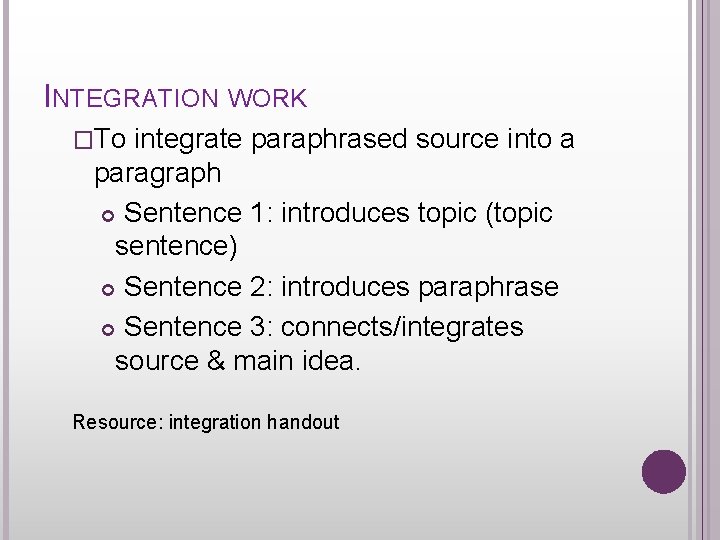 INTEGRATION WORK

□To integrate paraphrased source into a paragraph

Sentence 1: introduces topic (topic sentence)

Sentence 2: introduces paraphrase

Sentence 3: connects/integrates source & main idea.

Resource: integration handout